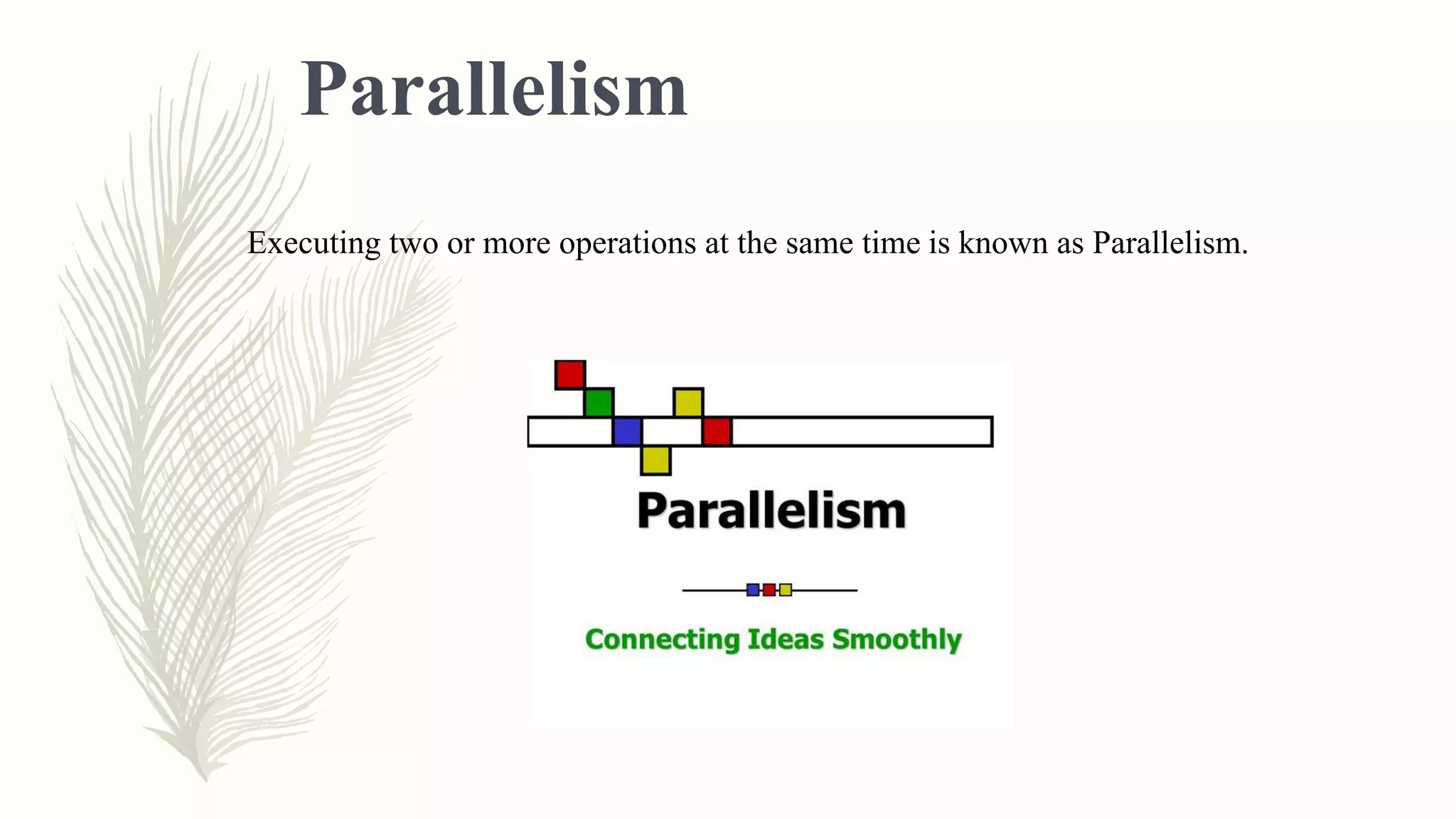 Parallelism

Executing two or more operations at the same time is known as Parallelism.

Parallelism

Connecting Ideas Smoothly